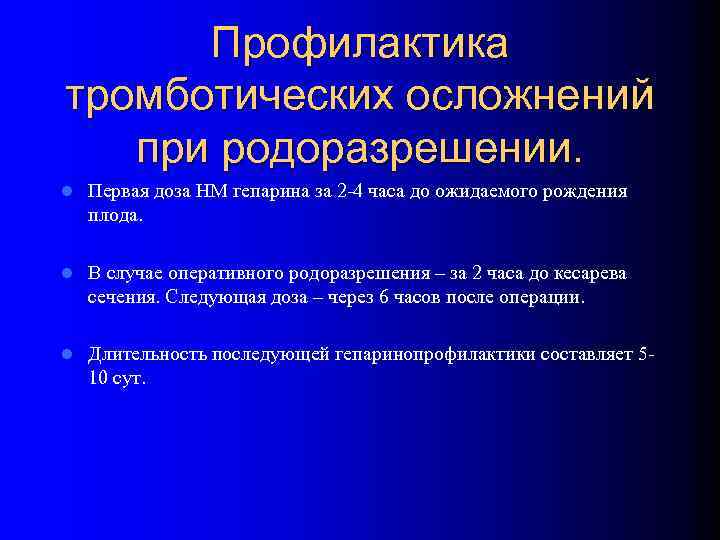 Профилактика тромботических осложнений при родоразрешении.

Первая доза НМ гепарина за 2-4 часа до ожидаемого рождения плода.

В случае оперативного родоразрешения – за 2 часа до кесарева сечения. Следующая доза – через 6 часов после операции.

Длительность последующей гепаринопрофилактики составляет 5-10 сут.